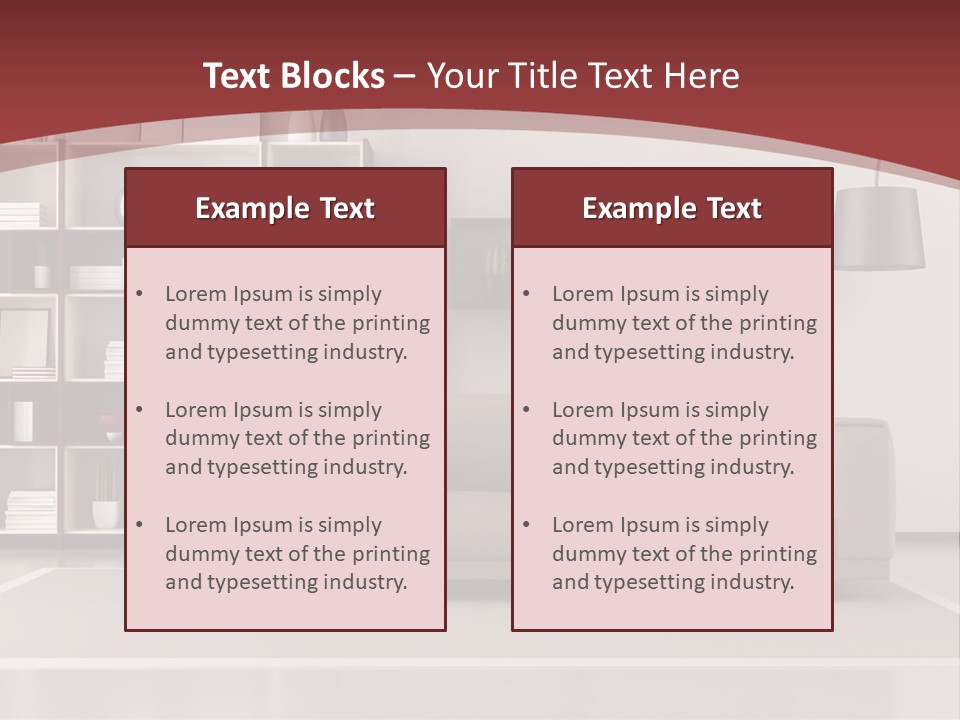 Text Blocks – Your Title Text Here

Example Text

• Lorem Ipsum is simply dummy text of the printing and typesetting industry.

• Lorem Ipsum is simply dummy text of the printing and typesetting industry.

• Lorem Ipsum is simply dummy text of the printing and typesetting industry.

Example Text

• Lorem Ipsum is simply dummy text of the printing and typesetting industry.

• Lorem Ipsum is simply dummy text of the printing and typesetting industry.

• Lorem Ipsum is simply dummy text of the printing and typesetting industry.